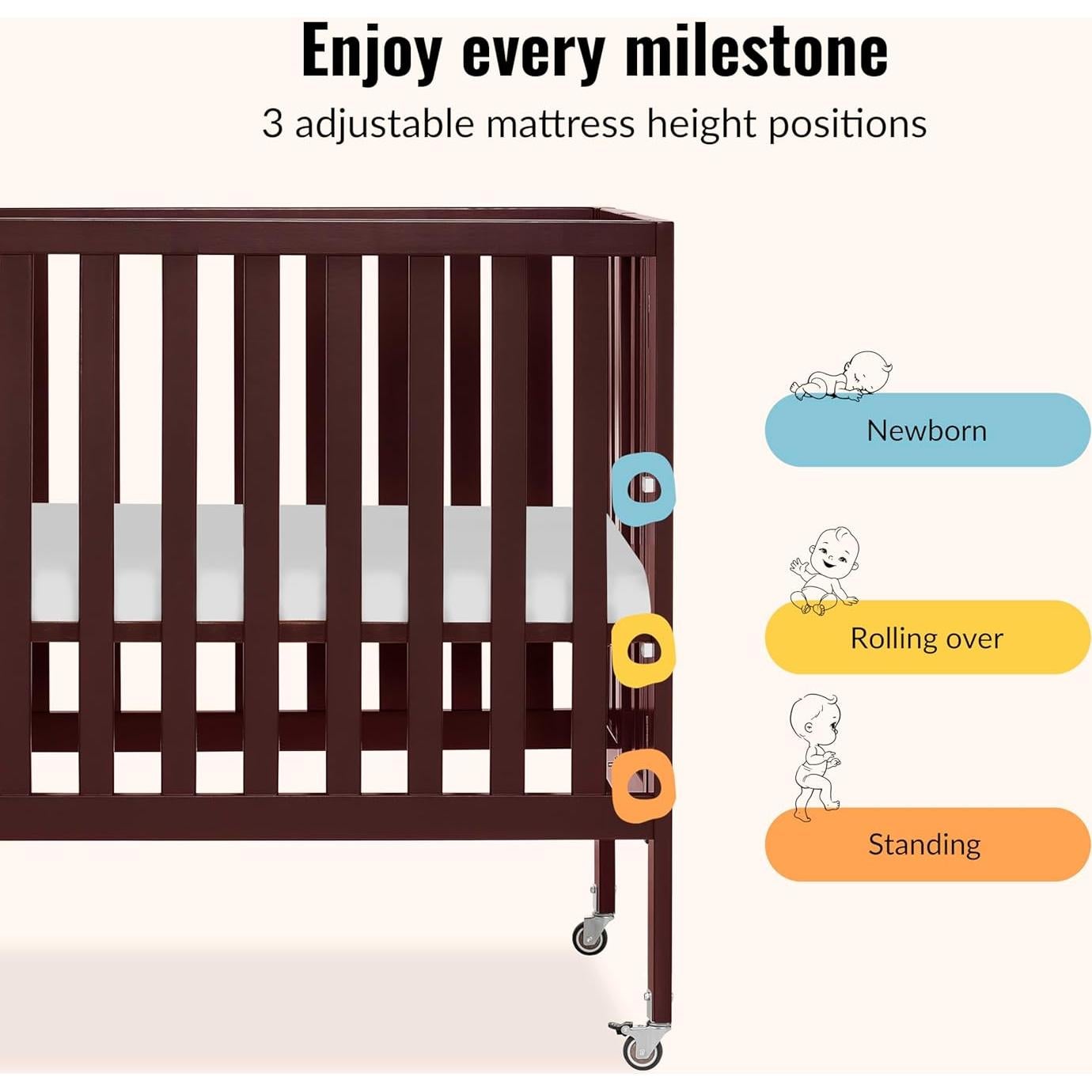 Enjoy every milestone
3 adjustable mattress height positions

Newborn

Rolling over

Standing